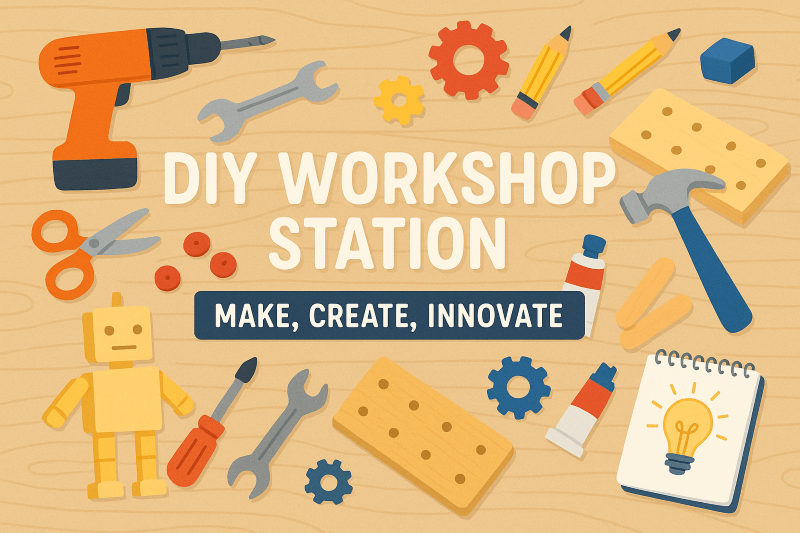 DIY WORKSHOP STATION

MAKE, CREATE, INNOVATE